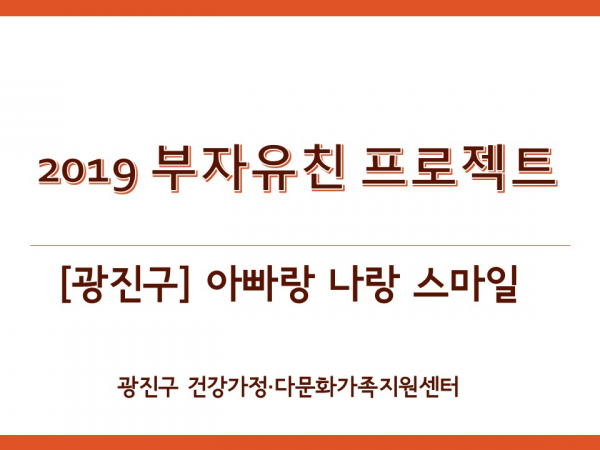 2019 부자유친 프로젝트

[광진구] 아빠랑 나랑 스마일

광진구 건강가정·다문화가족지원센터